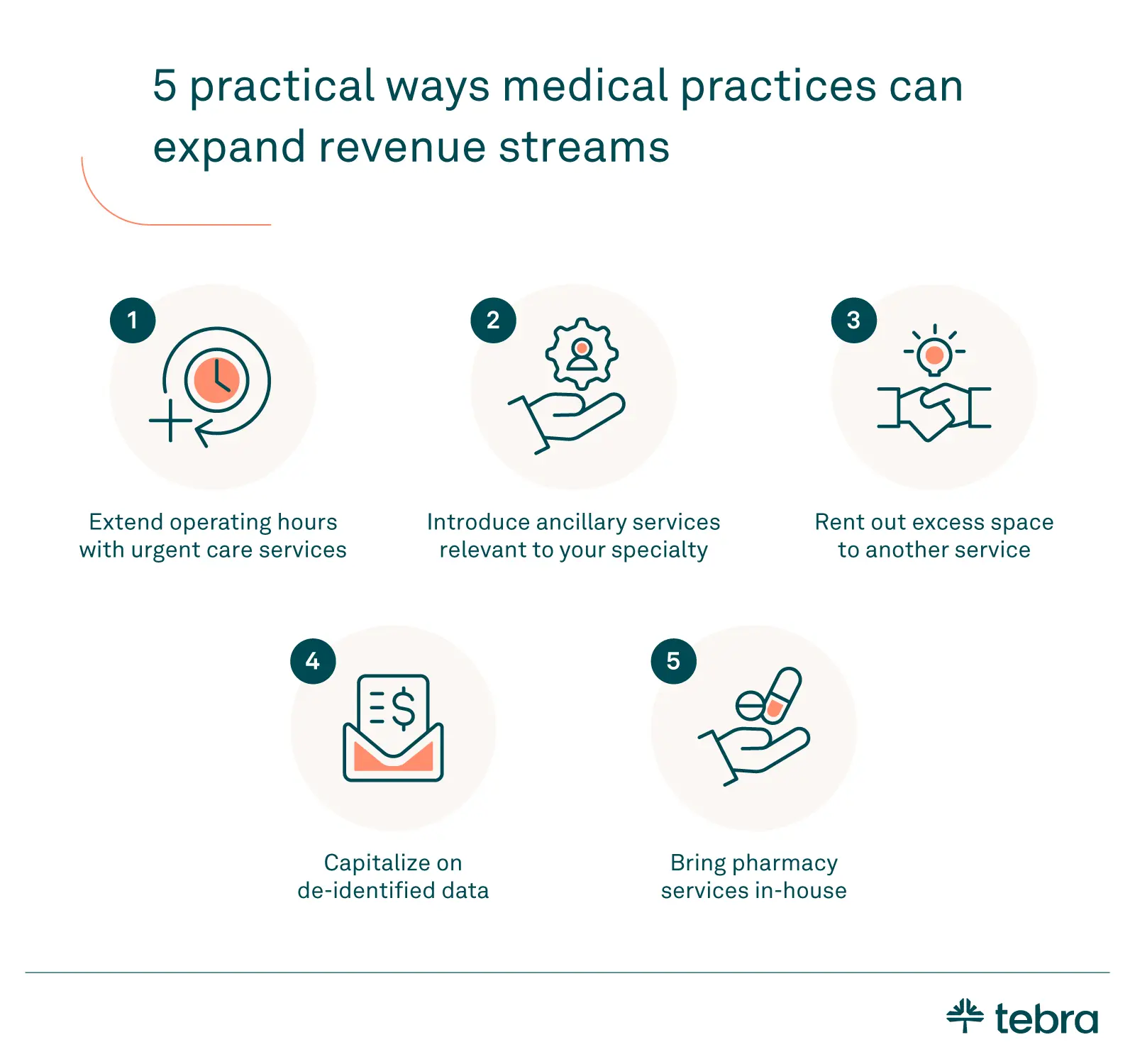 5 practical ways medical practices can expand revenue streams

1

Extend operating hours with urgent care services

2

Introduce ancillary services relevant to your specialty

3

Rent out excess space to another service

4

$

Capitalize on de-identified data

5

Bring pharmacy services in-house

tebra